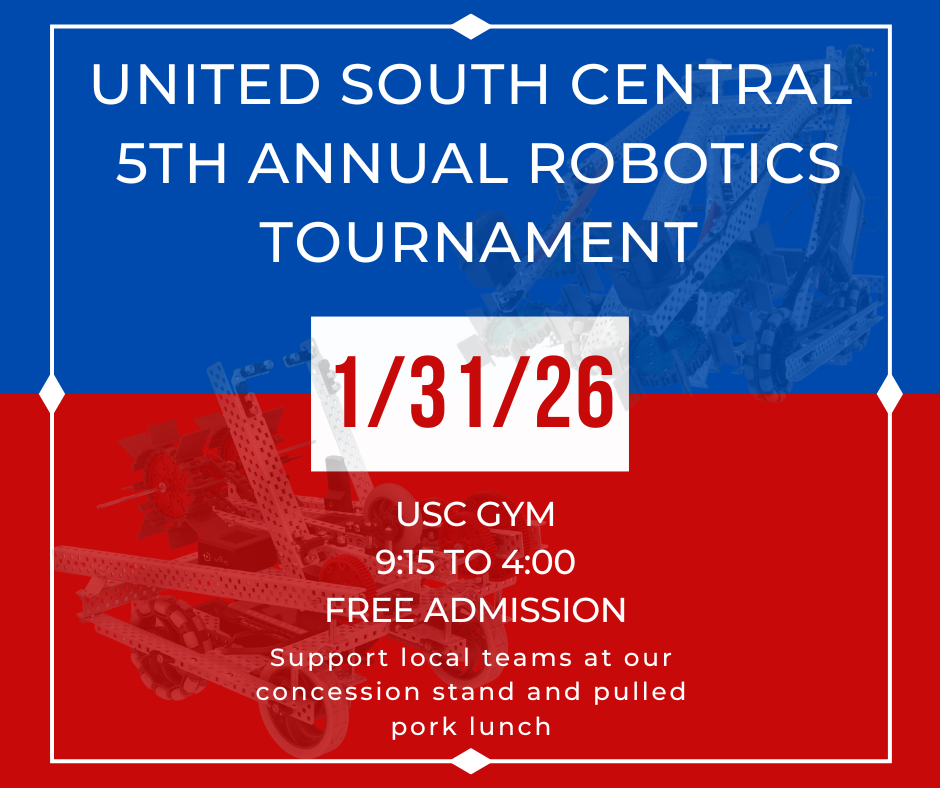 UNITED SOUTH CENTRAL 5TH ANNUAL ROBOTICS TOURNAMENT

1/31/26

USC GYM
9:15 TO 4:00
FREE ADMISSION

Support local teams at our concession stand and pulled pork lunch